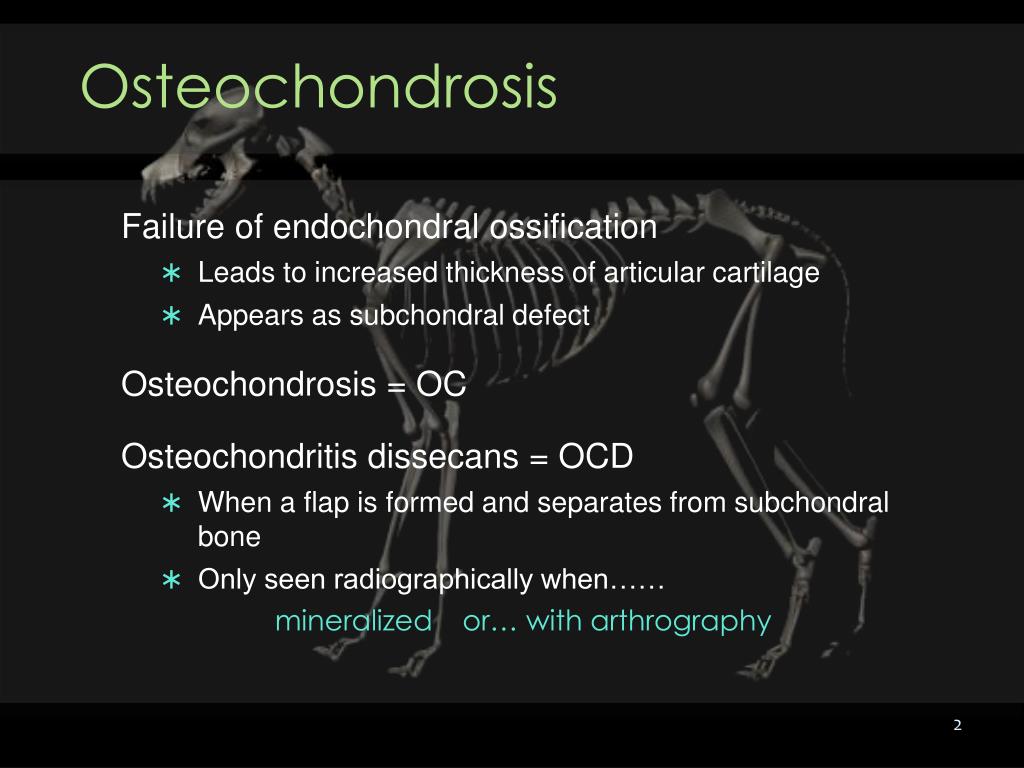 Osteochondrosis

Failure of endochondral ossification

∗ Leads to increased thickness of articular cartilage
∗ Appears as subchondral defect

Osteochondrosis = OC

Osteochondritis dissecans = OCD

∗ When a flap is formed and separates from subchondral bone
∗ Only seen radiographically when……

mineralized or… with arthrography

2